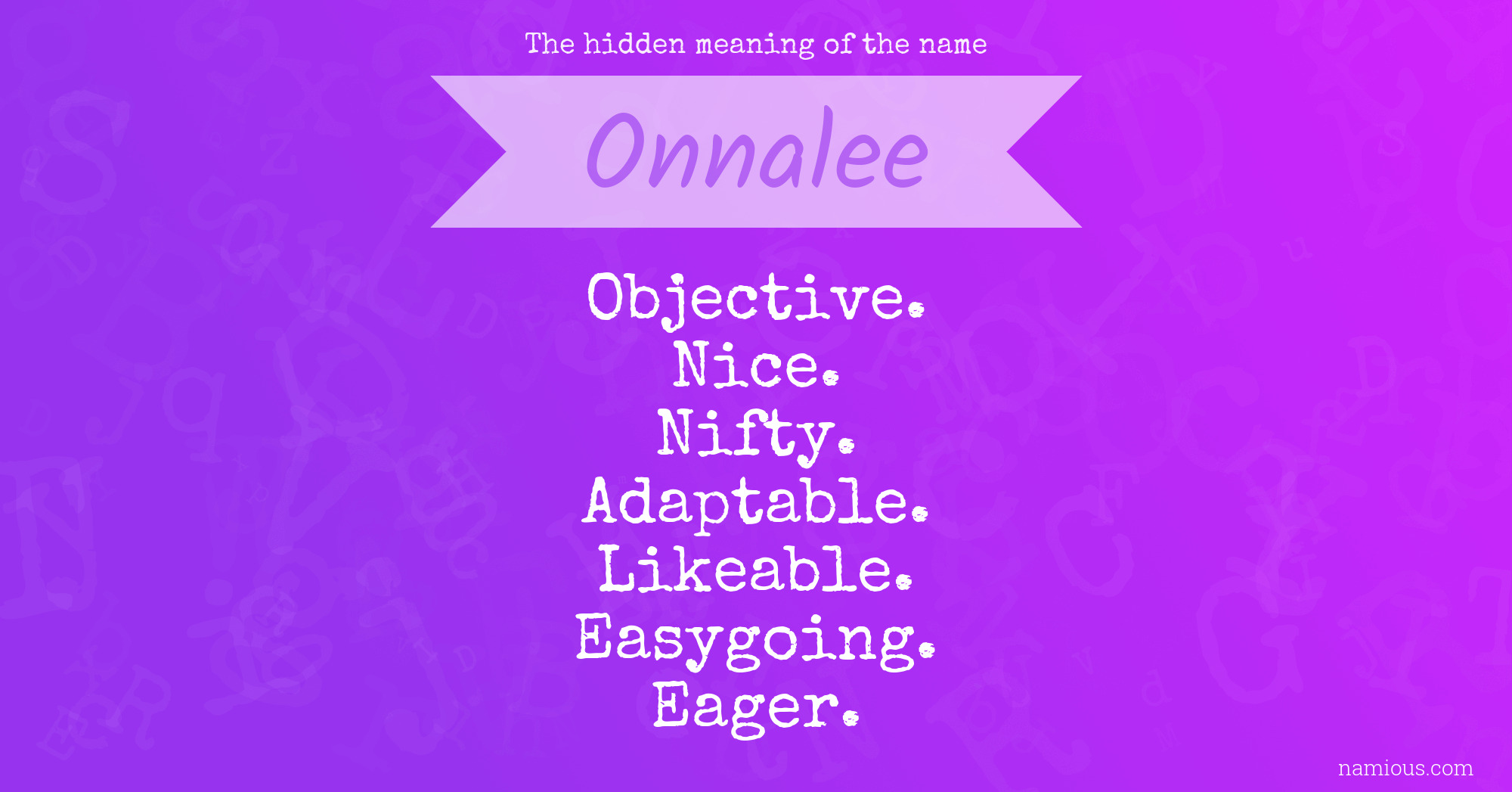 The hidden meaning of the name

Onnalee

Objective.
Nice.
Nifty.
Adaptable.
Likeable.
Easygoing.
Eager.

namious.com